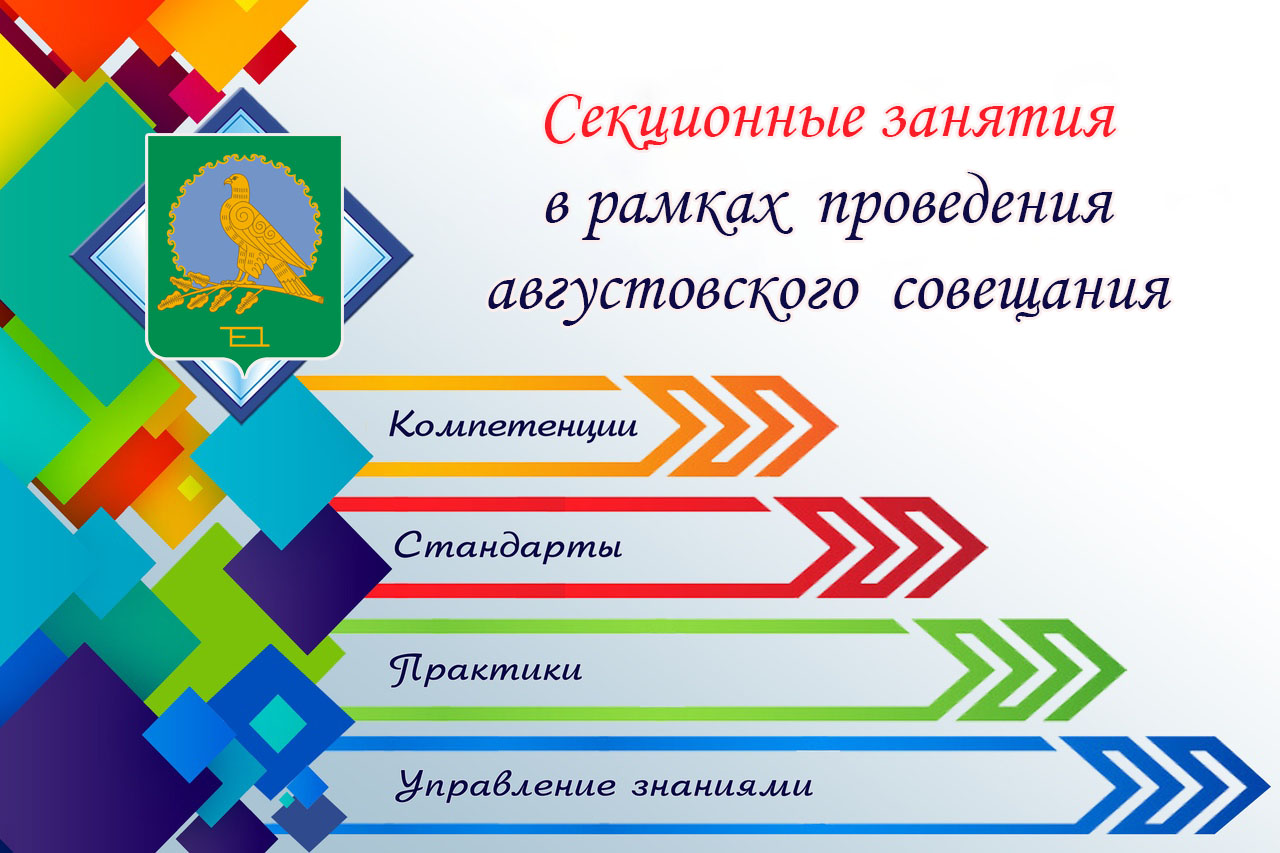 Секционные занятия
в рамках проведения
августовского совещания

Компетенции

Стандарты

Практики

Управление знаниями